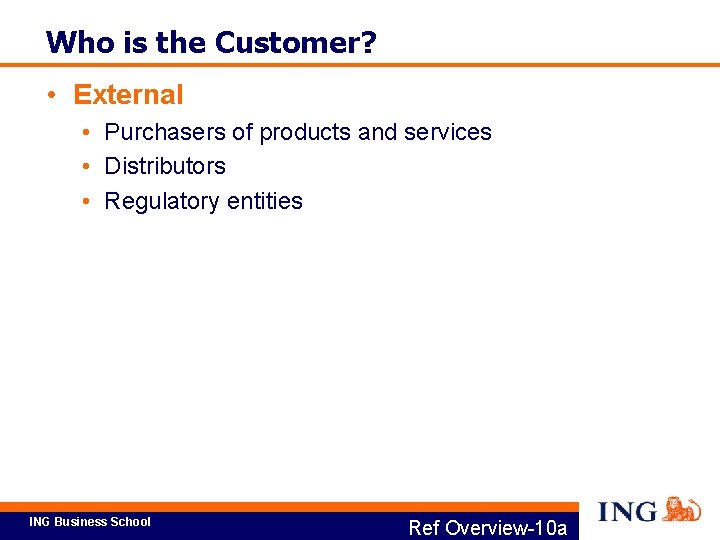 Who is the Customer?

• External

• Purchasers of products and services
• Distributors
• Regulatory entities

ING Business School

Ref Overview-10a

ING